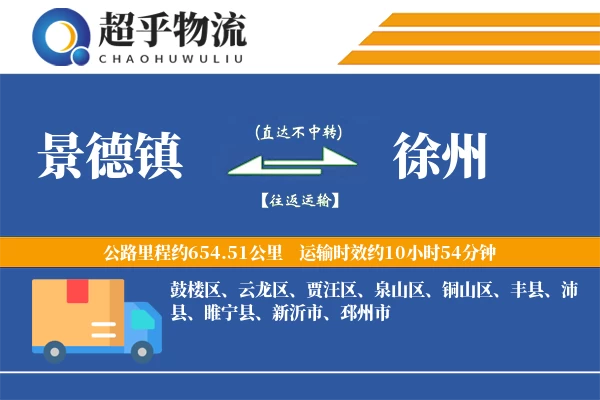 超乎物流
CHAOHUWULIU

景德镇
(直达不中转)
【往返运输】
徐州

公路里程约654.51公里　运输时效约10小时54分钟

鼓楼区、云龙区、贾汪区、泉山区、铜山区、丰县、沛县、睢宁县、新沂市、邳州市